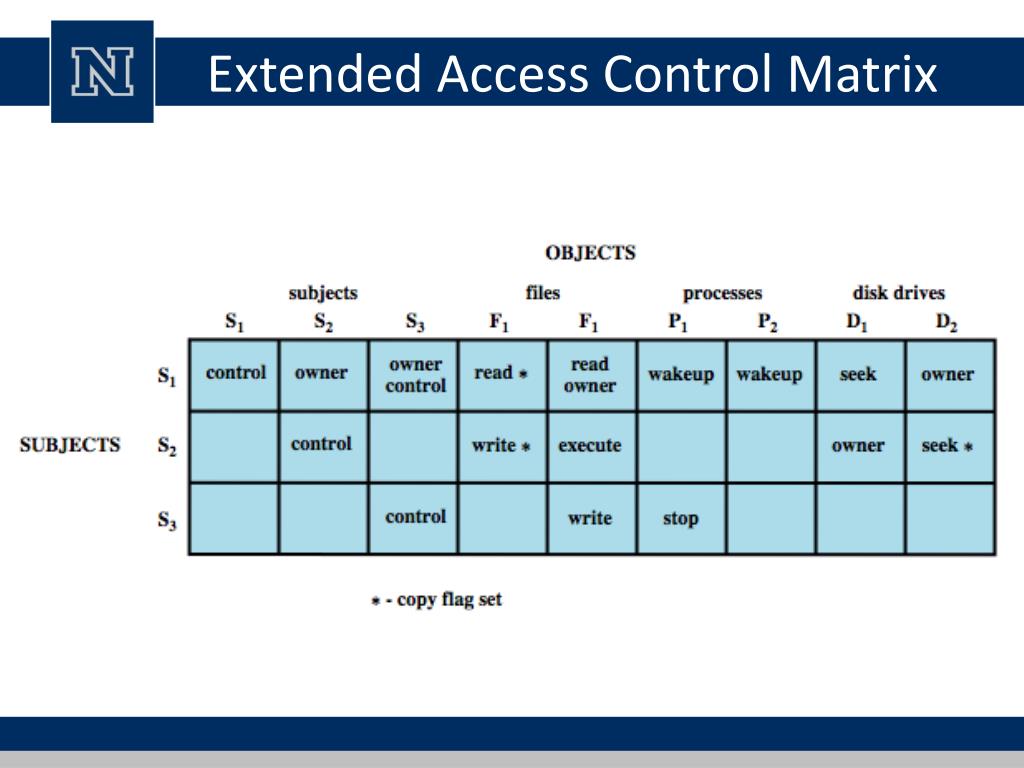 N

Extended Access Control Matrix

OBJECTS

| | | subjects | | | files | | processes | | disk drives | |
|---|---|---|---|---|---|---|---|---|---|---|
| | | $S_1$ | $S_2$ | $S_3$ | $F_1$ | $F_1$ | $P_1$ | $P_2$ | $D_1$ | $D_2$ |
| | $S_1$ | control | owner | owner control | read * | read owner | wakeup | wakeup | seek | owner |
| SUBJECTS | $S_2$ | | control | | write * | execute | | | owner | seek * |
| | $S_3$ | | | control | | write | stop | | | |

* - copy flag set